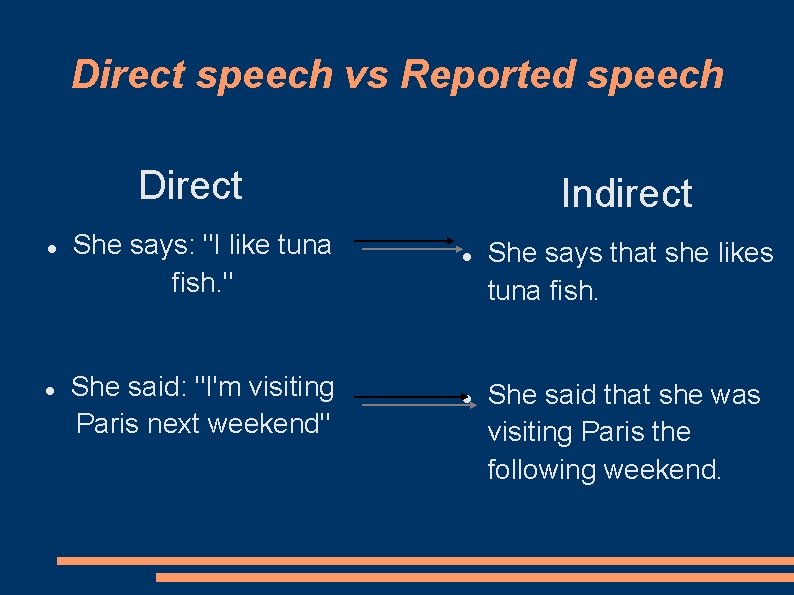 Direct speech vs Reported speech

Direct

- She says: "I like tuna fish."

- She said: "I'm visiting Paris next weekend"

Indirect

- She says that she likes tuna fish.

- She said that she was visiting Paris the following weekend.